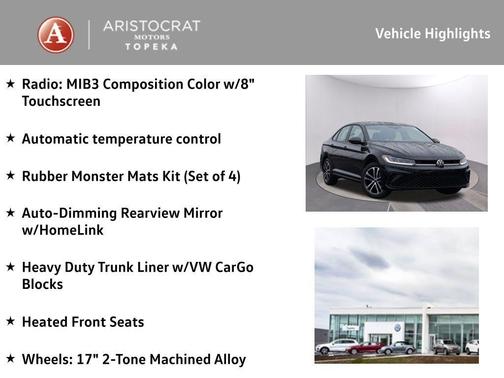 A ARISTOCRAT MOTORS TOPEKA

Vehicle Highlights

★ Radio: MIB3 Composition Color w/8" Touchscreen

★ Automatic temperature control

★ Rubber Monster Mats Kit (Set of 4)

★ Auto-Dimming Rearview Mirror w/HomeLink

★ Heavy Duty Trunk Liner w/VW CarGo Blocks

★ Heated Front Seats

★ Wheels: 17" 2-Tone Machined Alloy